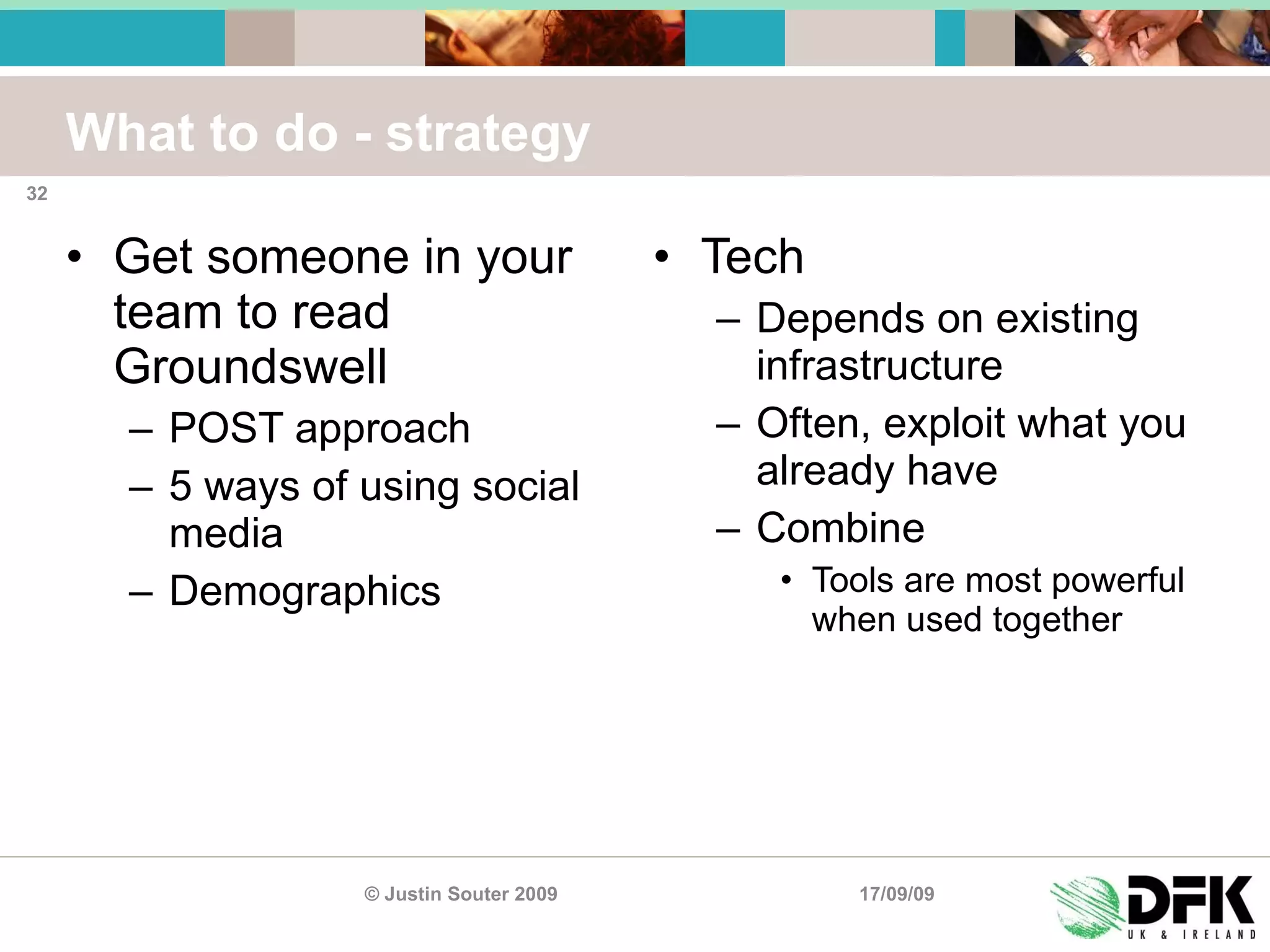 What to do - strategy

32

• Get someone in your team to read Groundswell
– POST approach
– 5 ways of using social media
– Demographics

• Tech
– Depends on existing infrastructure
– Often, exploit what you already have
– Combine
• Tools are most powerful when used together

© Justin Souter 2009

17/09/09

DFK
UK & IRELAND